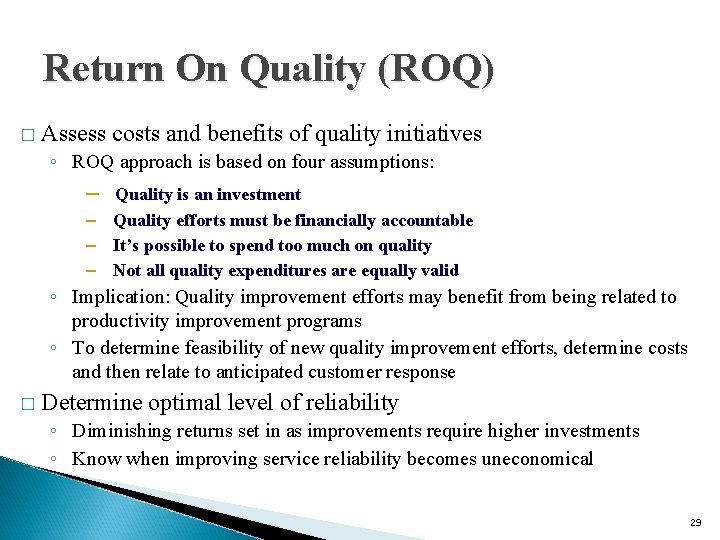 Return On Quality (ROQ)

□ Assess costs and benefits of quality initiatives
◦ ROQ approach is based on four assumptions:
– Quality is an investment
– Quality efforts must be financially accountable
– It's possible to spend too much on quality
– Not all quality expenditures are equally valid
◦ Implication: Quality improvement efforts may benefit from being related to productivity improvement programs
◦ To determine feasibility of new quality improvement efforts, determine costs and then relate to anticipated customer response

□ Determine optimal level of reliability
◦ Diminishing returns set in as improvements require higher investments
◦ Know when improving service reliability becomes uneconomical

29